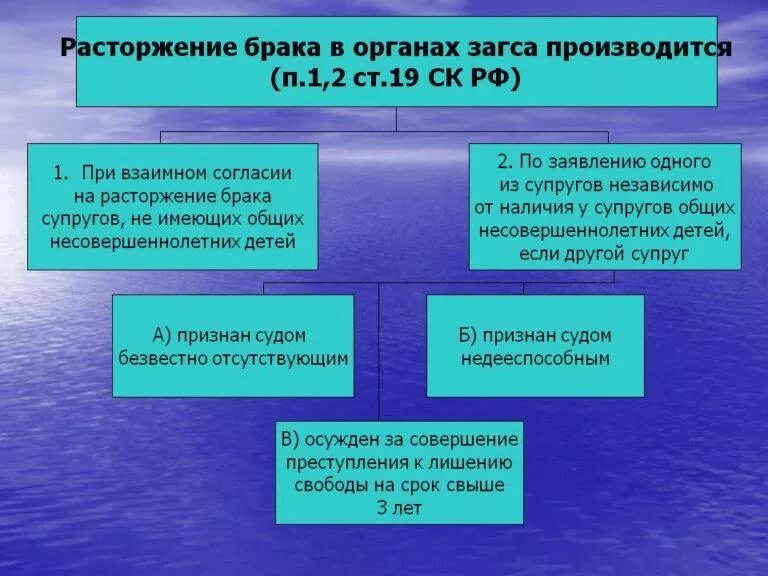 Расторжение брака в органах загса производится (п.1,2 ст.19 СК РФ)

1. При взаимном согласии на расторжение брака супругов, не имеющих общих несовершеннолетних детей

2. По заявлению одного из супругов независимо от наличия у супругов общих несовершеннолетних детей, если другой супруг

А) признан судом безвестно отсутствующим

Б) признан судом недееспособным

В) осужден за совершение преступления к лишению свободы на срок свыше 3 лет